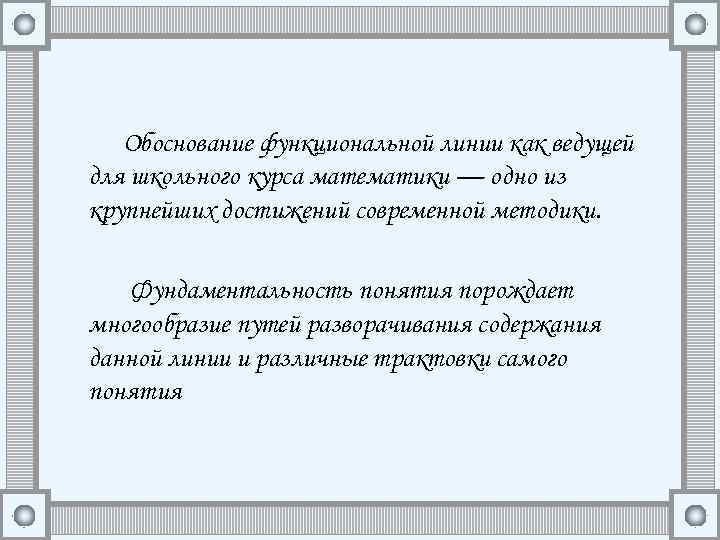 Обоснование функциональной линии как ведущей для школьного курса математики — одно из крупнейших достижений современной методики.

Фундаментальность понятия порождает многообразие путей разворачивания содержания данной линии и различные трактовки самого понятия